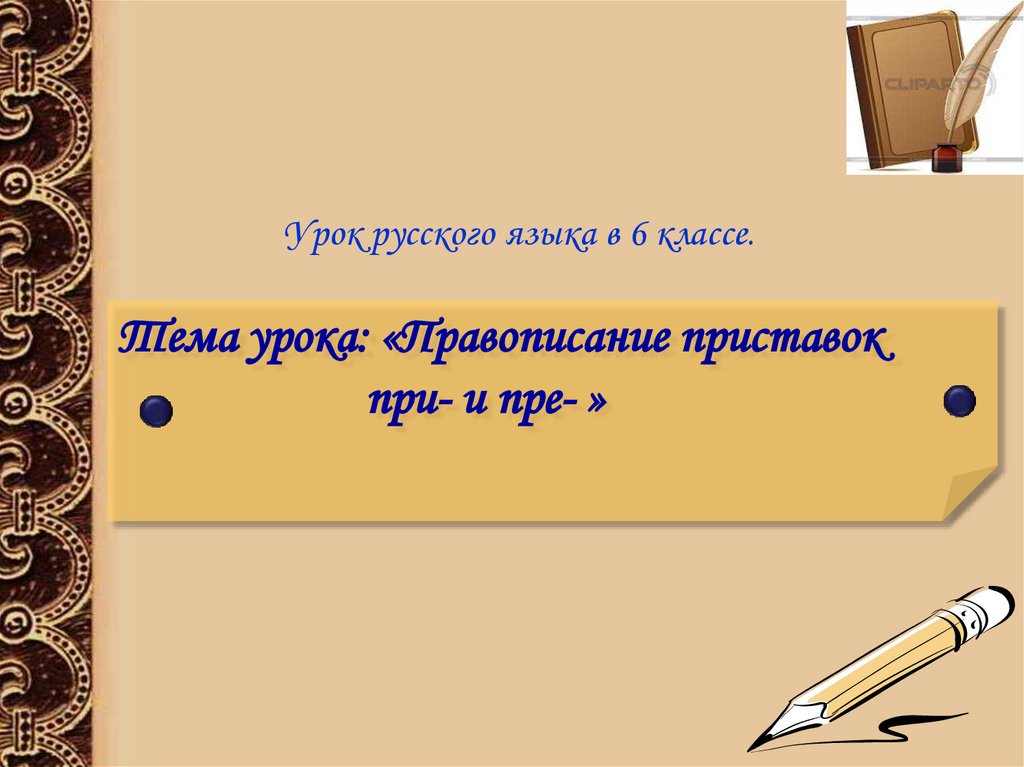 CLIPARTO

Урок русского языка в 6 классе.

Тема урока: «Правописание приставок при- и пре- »